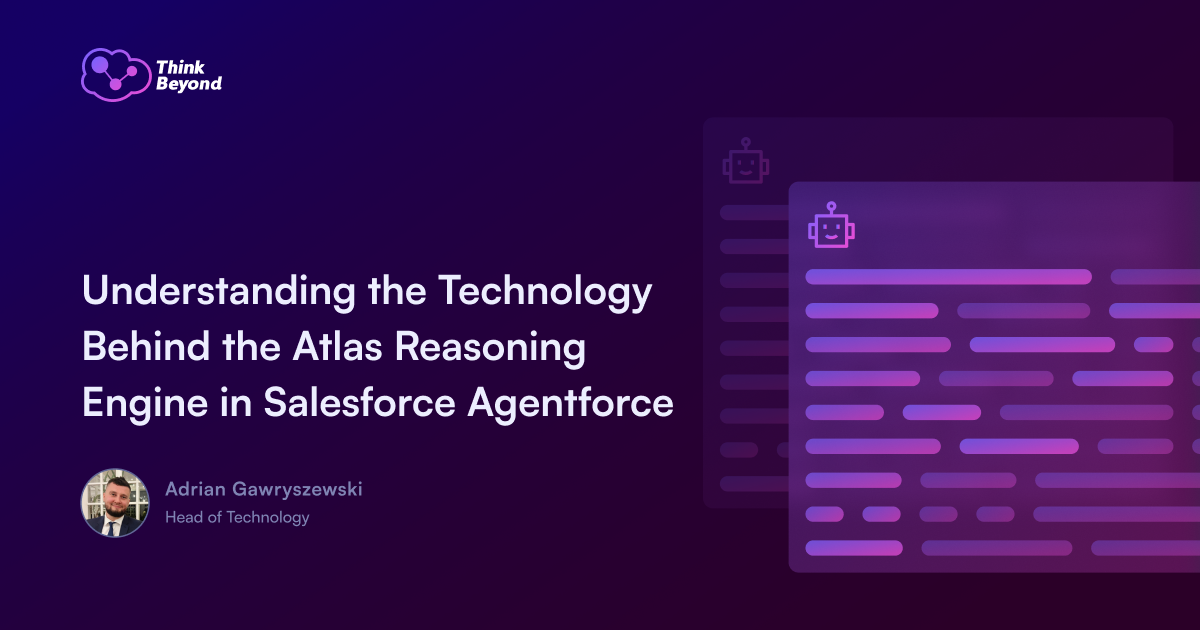 Think Beyond

Understanding the Technology Behind the Atlas Reasoning Engine in Salesforce Agentforce

Adrian Gawryszewski
Head of Technology